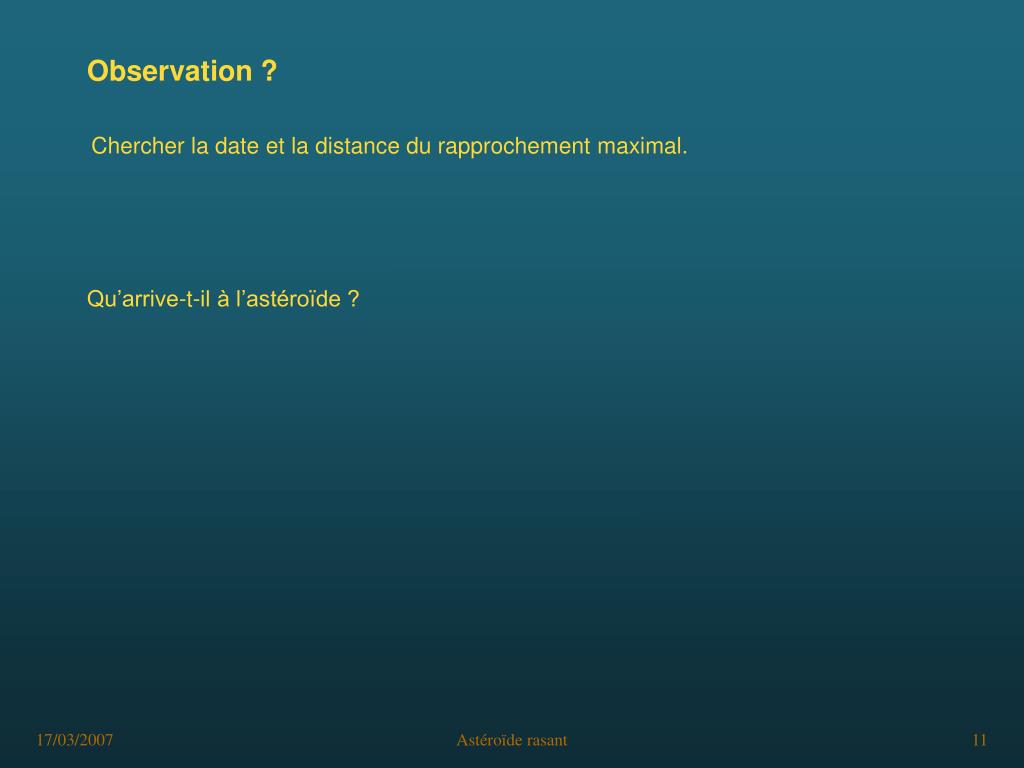 Observation ?

Chercher la date et la distance du rapprochement maximal.

Qu’arrive-t-il à l’astéroïde ?

17/03/2007

Astéroïde rasant

11